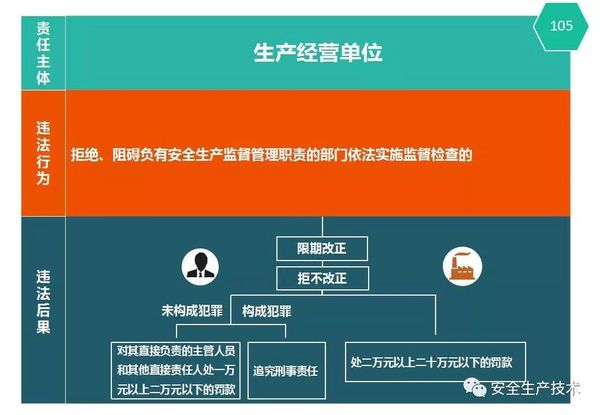 105

责任主体

生产经营单位

违法行为

拒绝、阻碍负有安全生产监督管理职责的部门依法实施监督检查的

违法后果

限期改正

拒不改正

未构成犯罪

构成犯罪

对其直接负责的主管人员和其他直接责任人处一万元以上二万元以下的罚款

追究刑事责任

处二万元以上二十万元以下的罚款

安全生产技术